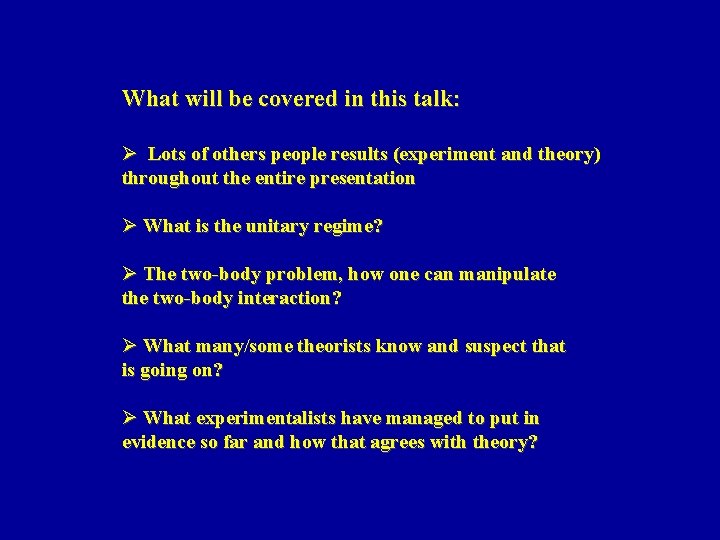 What will be covered in this talk:

➢ Lots of others people results (experiment and theory) throughout the entire presentation

➢ What is the unitary regime?

➢ The two-body problem, how one can manipulate the two-body interaction?

➢ What many/some theorists know and suspect that is going on?

➢ What experimentalists have managed to put in evidence so far and how that agrees with theory?